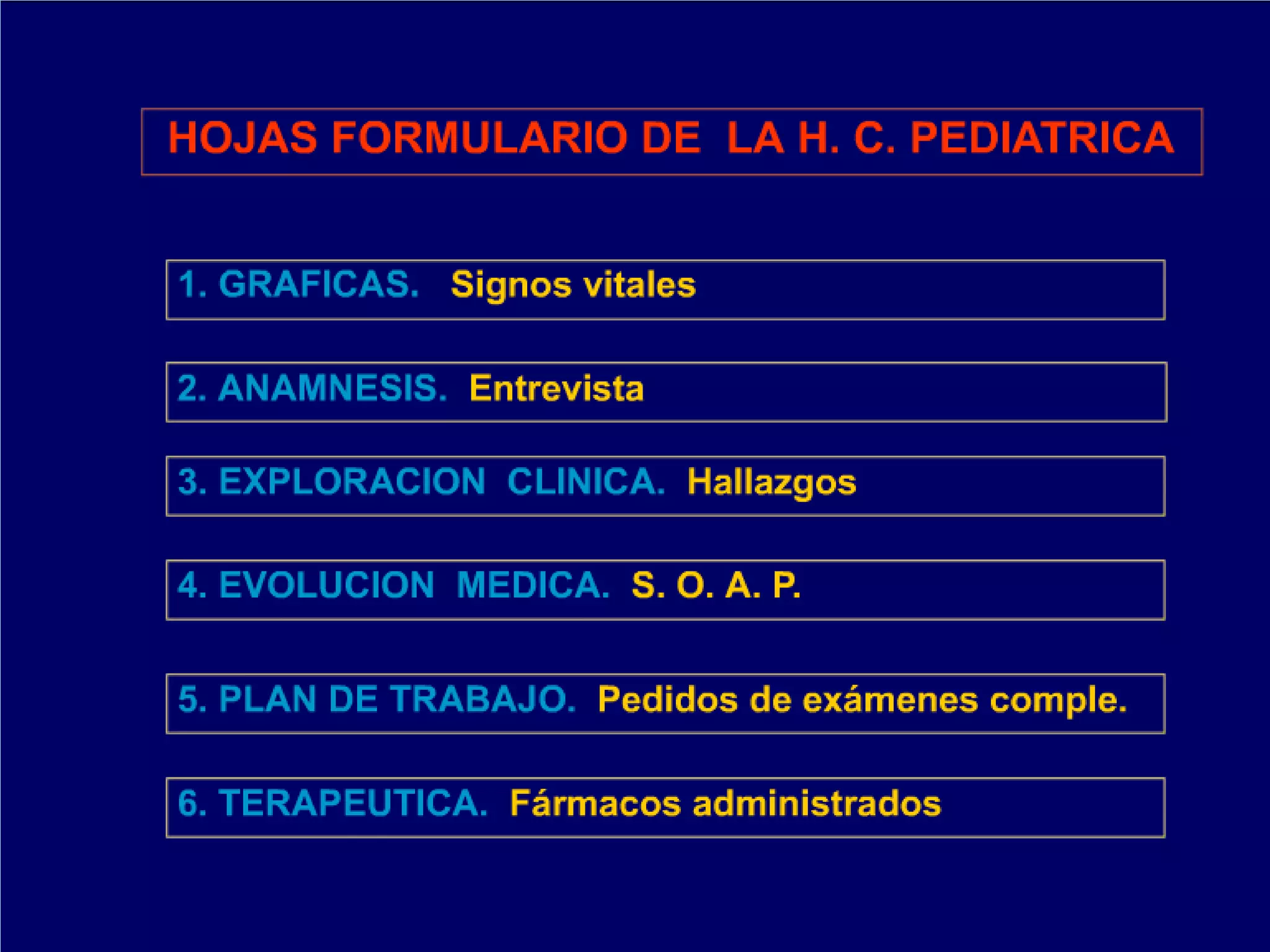 HOJAS FORMULARIO DE LA H. C. PEDIATRICA

1. GRAFICAS. Signos vitales

2. ANAMNESIS. Entrevista

3. EXPLORACION CLINICA. Hallazgos

4. EVOLUCION MEDICA. S. O. A. P.

5. PLAN DE TRABAJO. Pedidos de exámenes comple.

6. TERAPEUTICA. Fármacos administrados